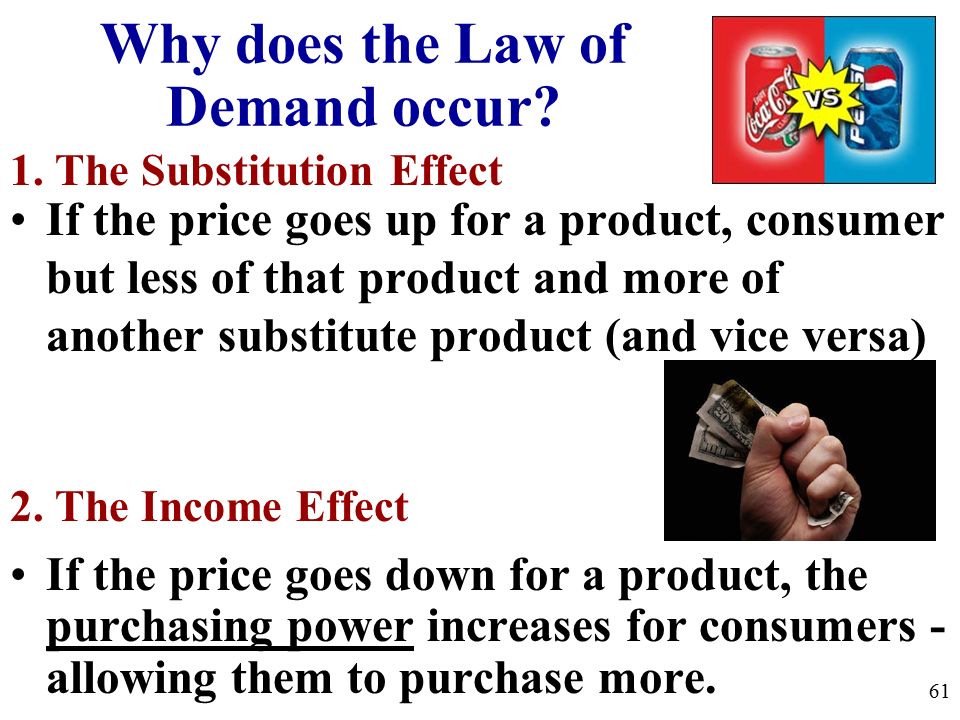 Why does the Law of Demand occur?

Coca-Cola VS PEPSI

1. The Substitution Effect

• If the price goes up for a product, consumer but less of that product and more of another substitute product (and vice versa)

2. The Income Effect

• If the price goes down for a product, the purchasing power increases for consumers - allowing them to purchase more.

61